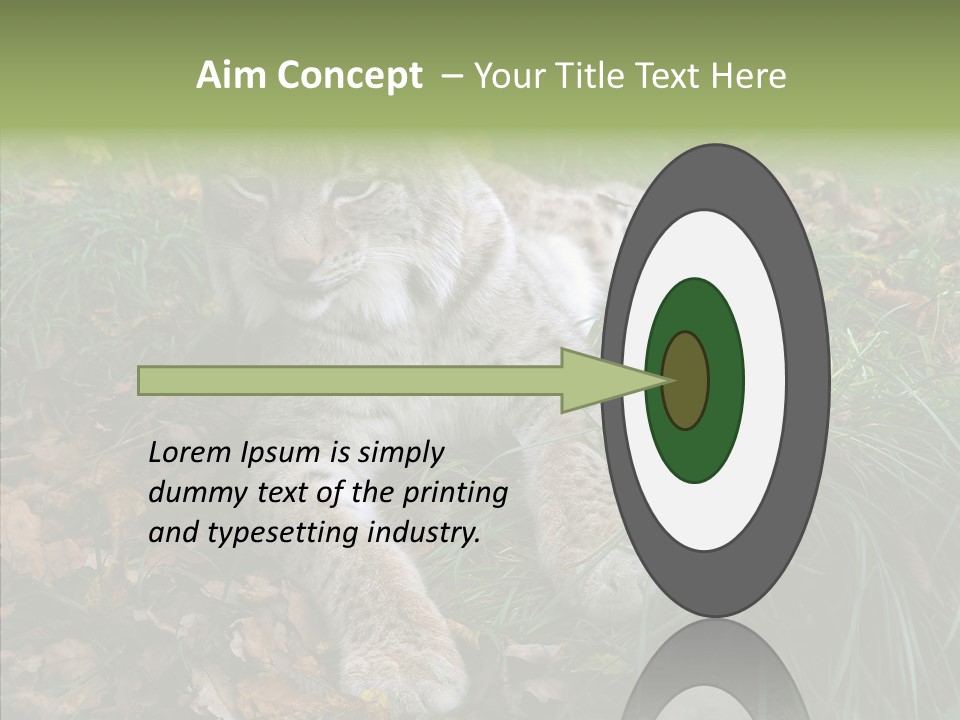 Aim Concept – Your Title Text Here

Lorem Ipsum is simply dummy text of the printing and typesetting industry.